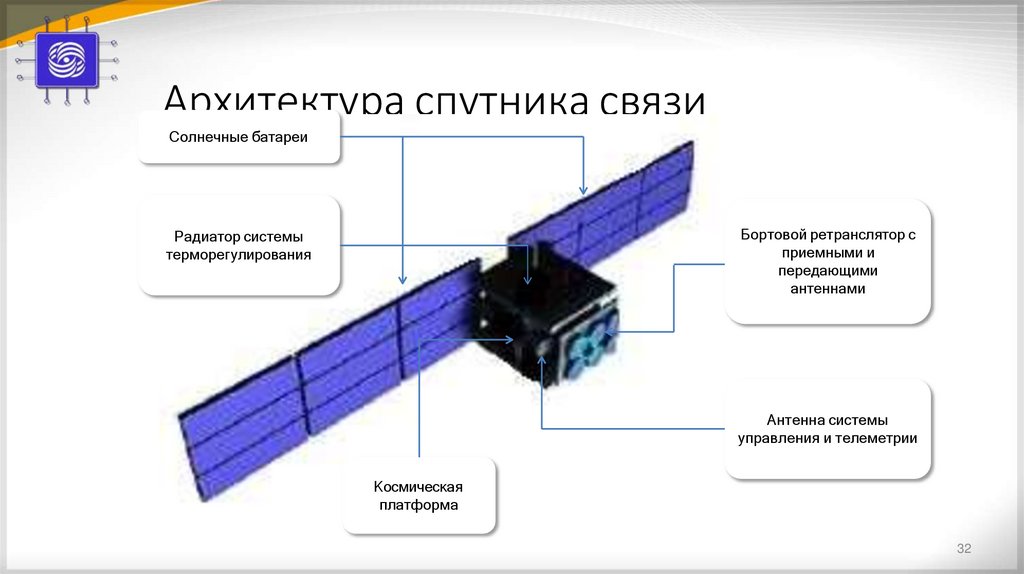 Архитектура спутника связи

Солнечные батареи

Радиатор системы терморегулирования

Бортовой ретранслятор с приемными и передающими антеннами

Антенна системы управления и телеметрии

Космическая платформа

32